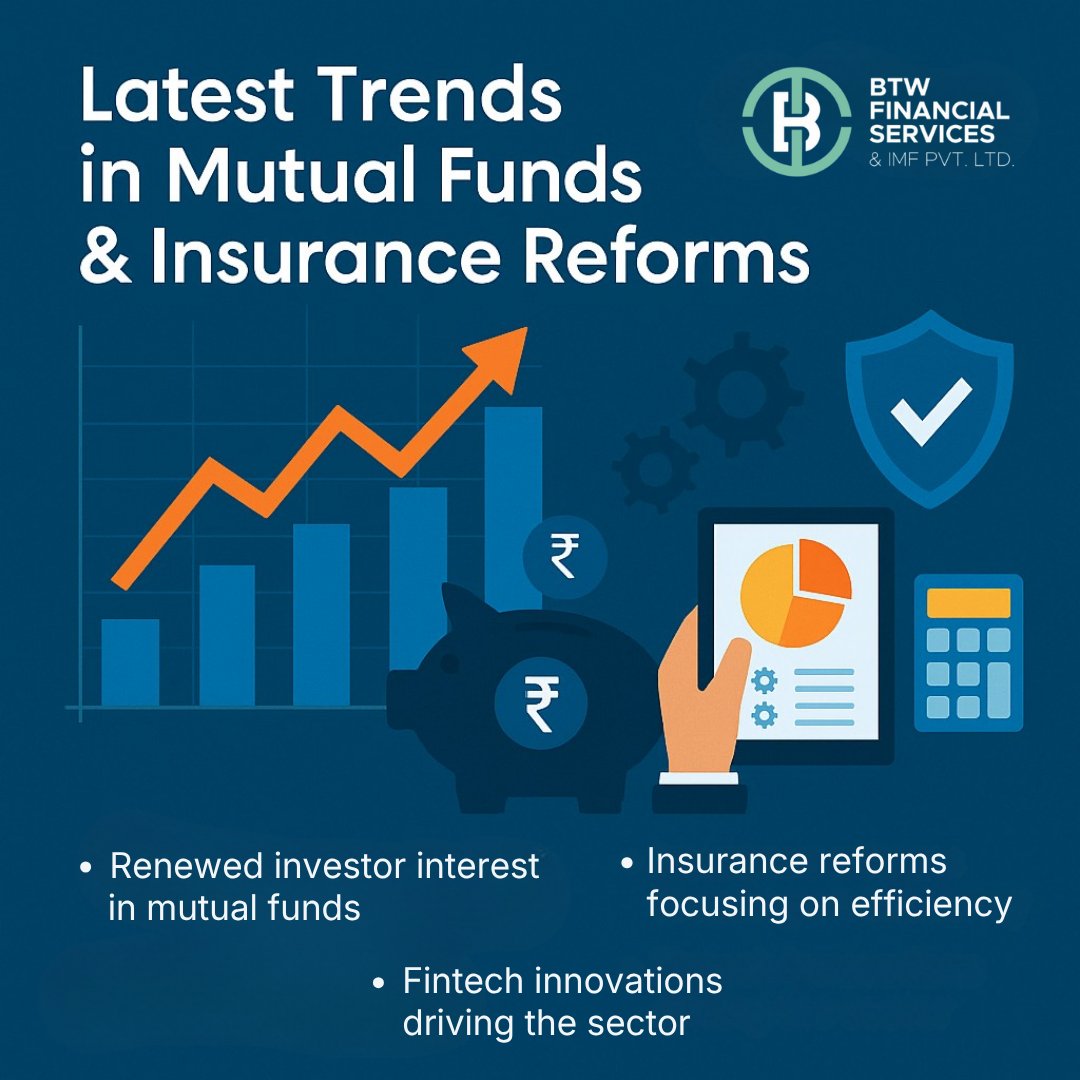 Latest Trends in Mutual Funds & Insurance Reforms

BTW FINANCIAL SERVICES & IMF PVT. LTD.

₹

₹

• Renewed investor interest in mutual funds

• Insurance reforms focusing on efficiency

• Fintech innovations driving the sector